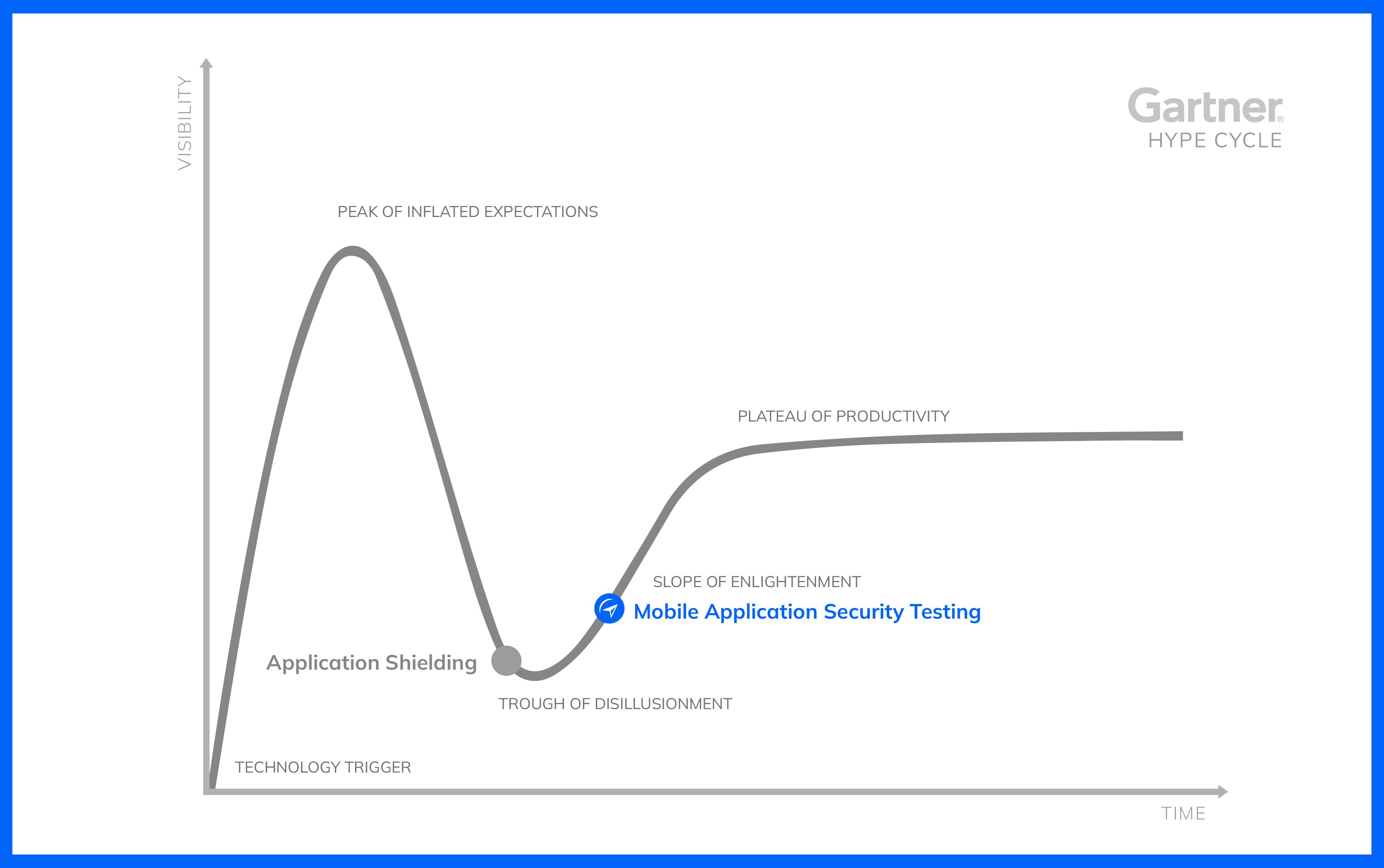 VISIBILITY

Gartner®
HYPE CYCLE

PEAK OF INFLATED EXPECTATIONS

PLATEAU OF PRODUCTIVITY

SLOPE OF ENLIGHTENMENT

Mobile Application Security Testing

Application Shielding

TROUGH OF DISILLUSIONMENT

TECHNOLOGY TRIGGER

TIME